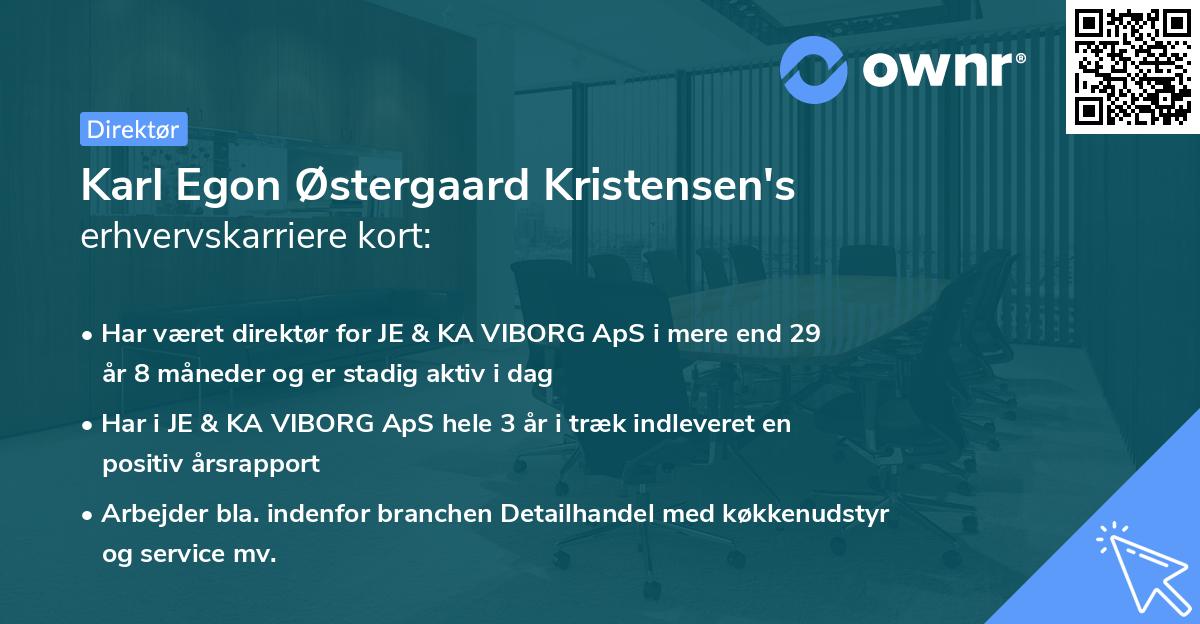 ownr®

Direktør

Karl Egon Østergaard Kristensen's erhvervskarriere kort:

• Har været direktør for JE & KA VIBORG ApS i mere end 29 år 8 måneder og er stadig aktiv i dag

• Har i JE & KA VIBORG ApS hele 3 år i træk indleveret en positiv årsrapport

• Arbejder bla. indenfor branchen Detailhandel med køkkenudstyr og service mv.